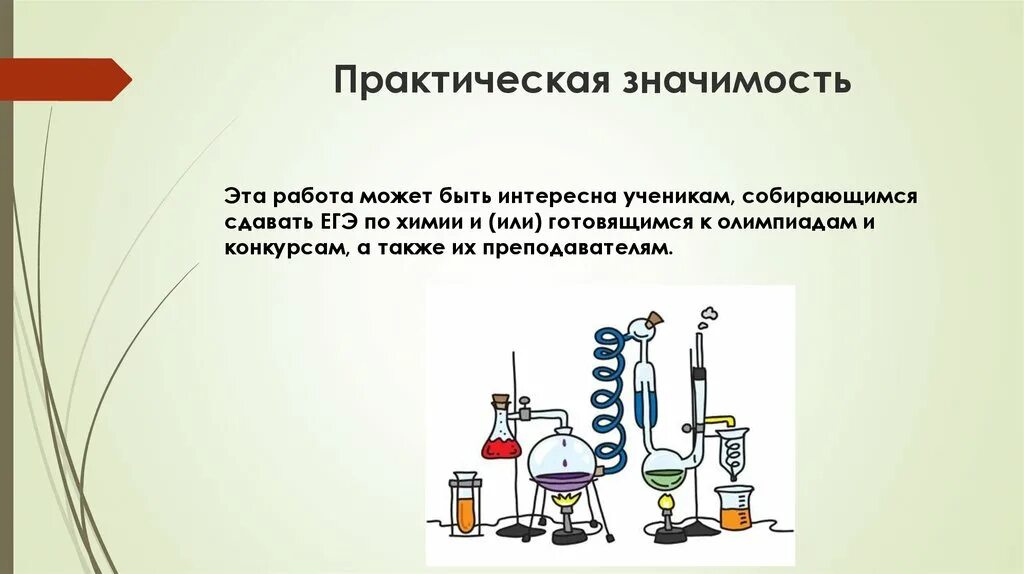 Практическая значимость

Эта работа может быть интересна ученикам, собирающимся сдавать ЕГЭ по химии и (или) готовящимся к олимпиадам и конкурсам, а также их преподавателям.